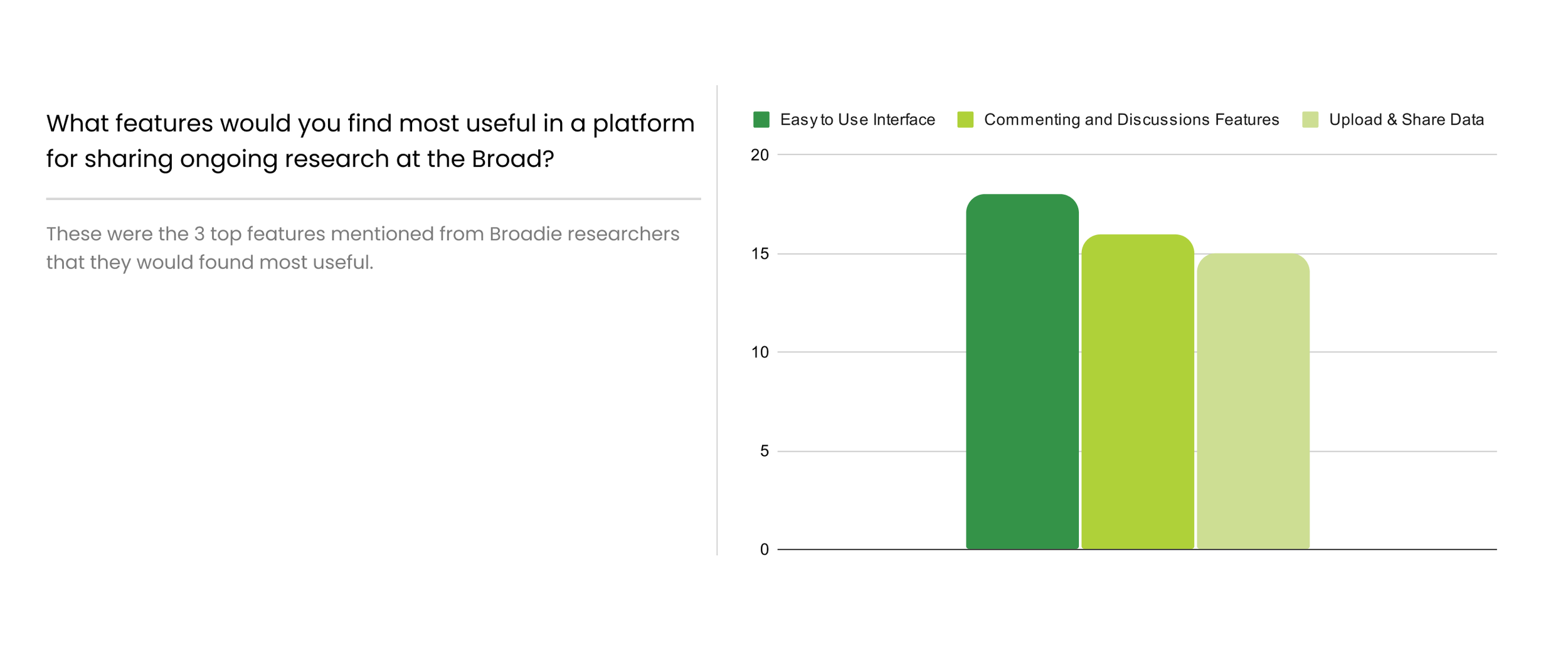 What features would you find most useful in a platform for sharing ongoing research at the Broad?

These were the 3 top features mentioned from Broadie researchers that they would found most useful.

Easy to Use Interface
Commenting and Discussions Features
Upload & Share Data

20
15
10
5
0